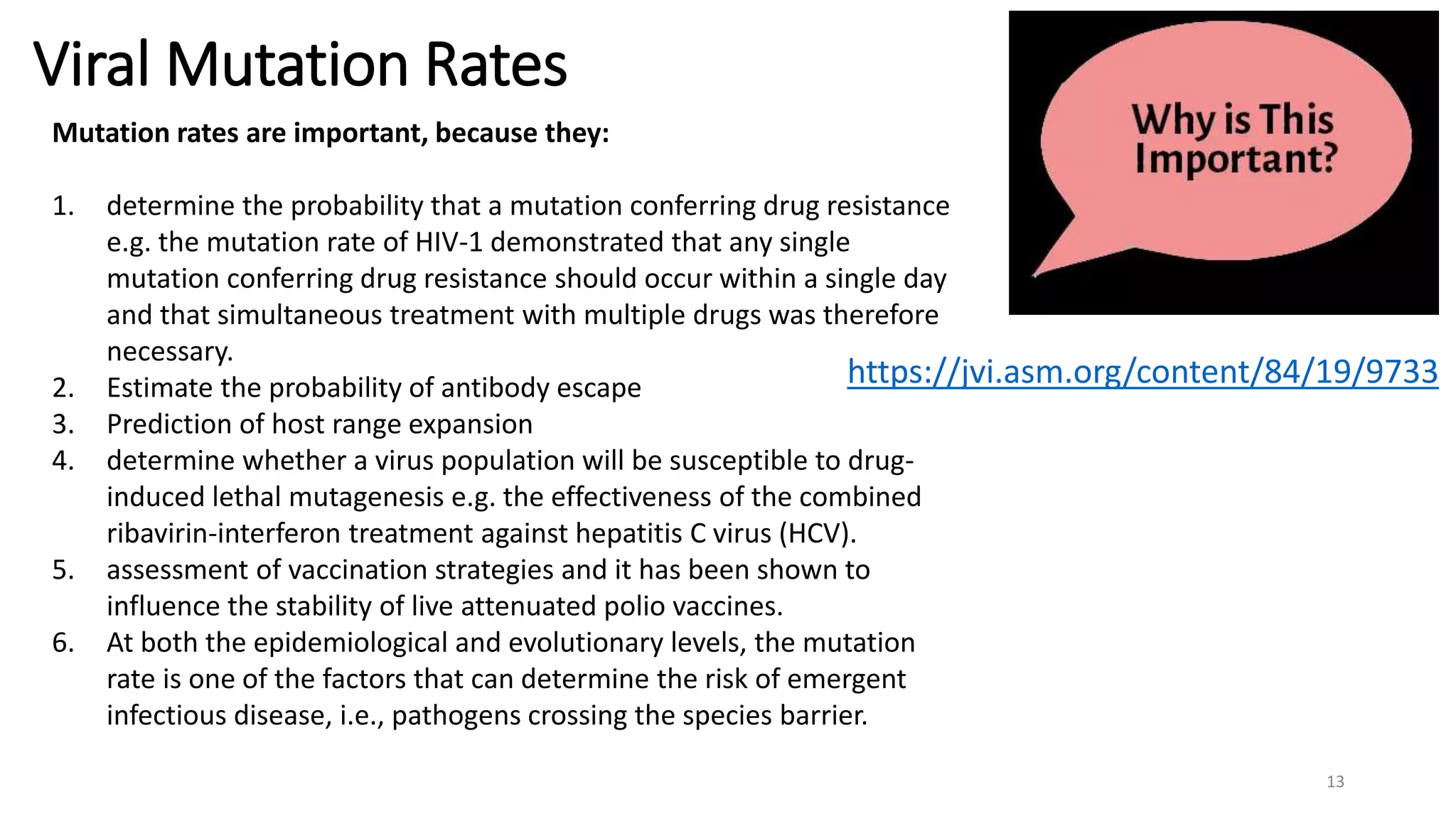 Viral Mutation Rates

Mutation rates are important, because they:

1. determine the probability that a mutation conferring drug resistance e.g. the mutation rate of HIV-1 demonstrated that any single mutation conferring drug resistance should occur within a single day and that simultaneous treatment with multiple drugs was therefore necessary.
2. Estimate the probability of antibody escape
3. Prediction of host range expansion
4. determine whether a virus population will be susceptible to drug-induced lethal mutagenesis e.g. the effectiveness of the combined ribavirin-interferon treatment against hepatitis C virus (HCV).
5. assessment of vaccination strategies and it has been shown to influence the stability of live attenuated polio vaccines.
6. At both the epidemiological and evolutionary levels, the mutation rate is one of the factors that can determine the risk of emergent infectious disease, i.e., pathogens crossing the species barrier.

Why is This Important?

https://jvi.asm.org/content/84/19/9733

13